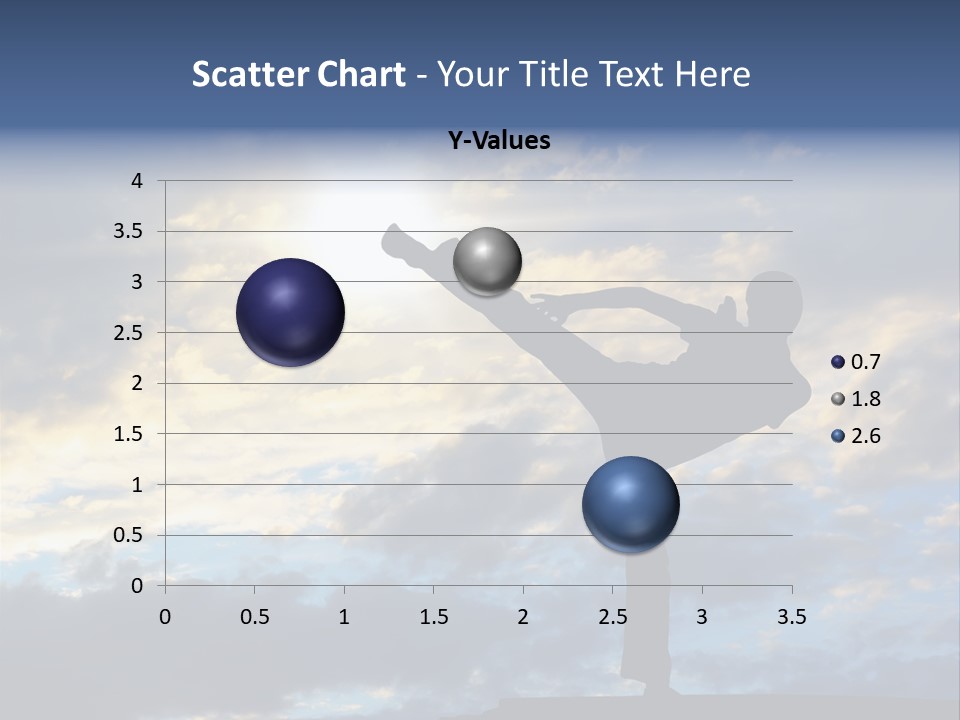 Scatter Chart - Your Title Text Here

Y-Values

4
3.5
3
2.5
2
1.5
1
0.5
0

0 0.5 1 1.5 2 2.5 3 3.5

0.7
1.8
2.6